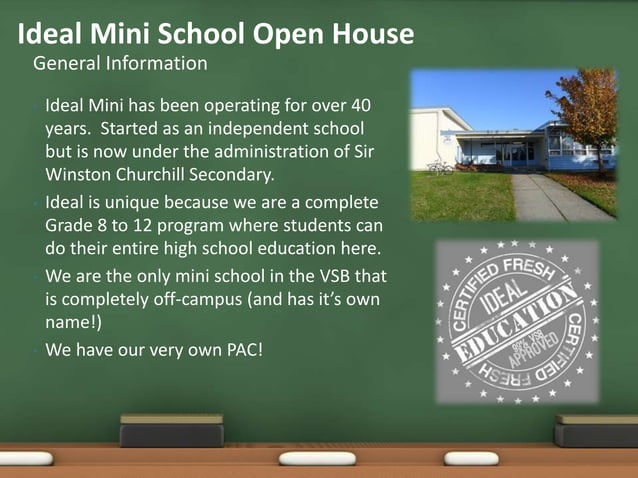 Ideal Mini School Open House
General Information

Ideal Mini has been operating for over 40 years. Started as an independent school but is now under the administration of Sir Winston Churchill Secondary.

Ideal is unique because we are a complete Grade 8 to 12 program where students can do their entire high school education here.

We are the only mini school in the VSB that is completely off-campus (and has it's own name!)

We have our very own PAC!

CERTIFIED FRESH
IDEAL
EDUCATION
99% VSB APPROVED
CERTIFIED FRESH